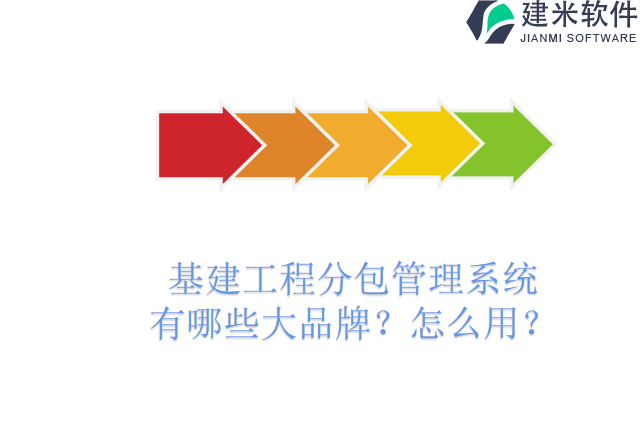 建米软件
JIANMI SOFTWARE

基建工程分包管理系统有哪些大品牌？怎么用？